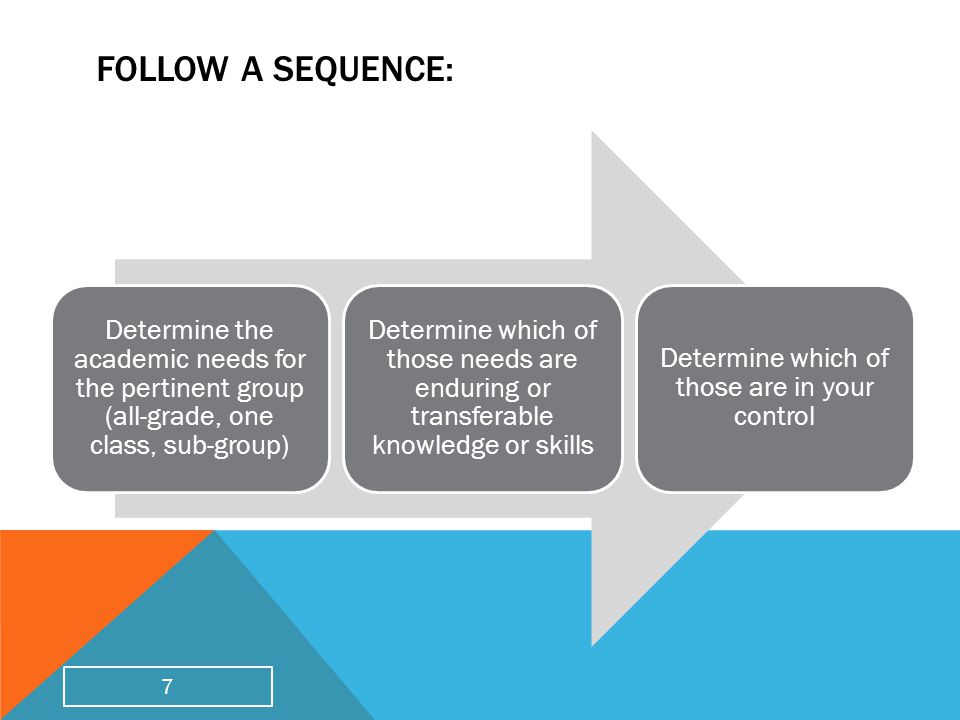 FOLLOW A SEQUENCE:

Determine the academic needs for the pertinent group (all-grade, one class, sub-group)

Determine which of those needs are enduring or transferable knowledge or skills

Determine which of those are in your control

7